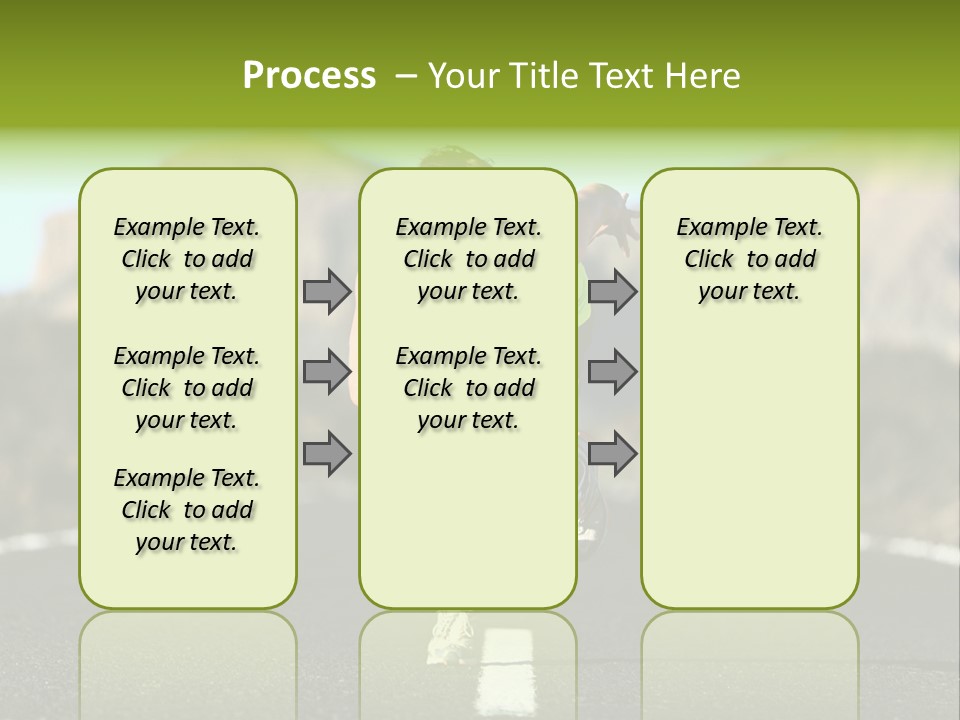 Process – Your Title Text Here

Example Text. Click to add your text.

Example Text. Click to add your text.

Example Text. Click to add your text.

Example Text. Click to add your text.

Example Text. Click to add your text.

Example Text. Click to add your text.